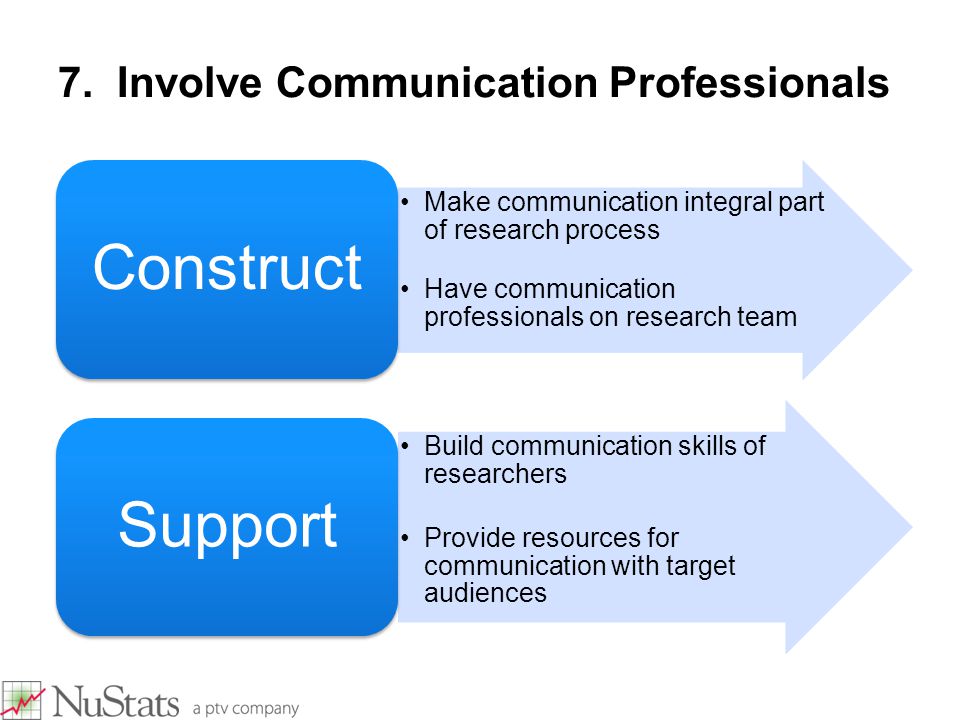 7. Involve Communication Professionals

Construct

• Make communication integral part of research process

• Have communication professionals on research team

Support

• Build communication skills of researchers

• Provide resources for communication with target audiences

NuStats a ptv company